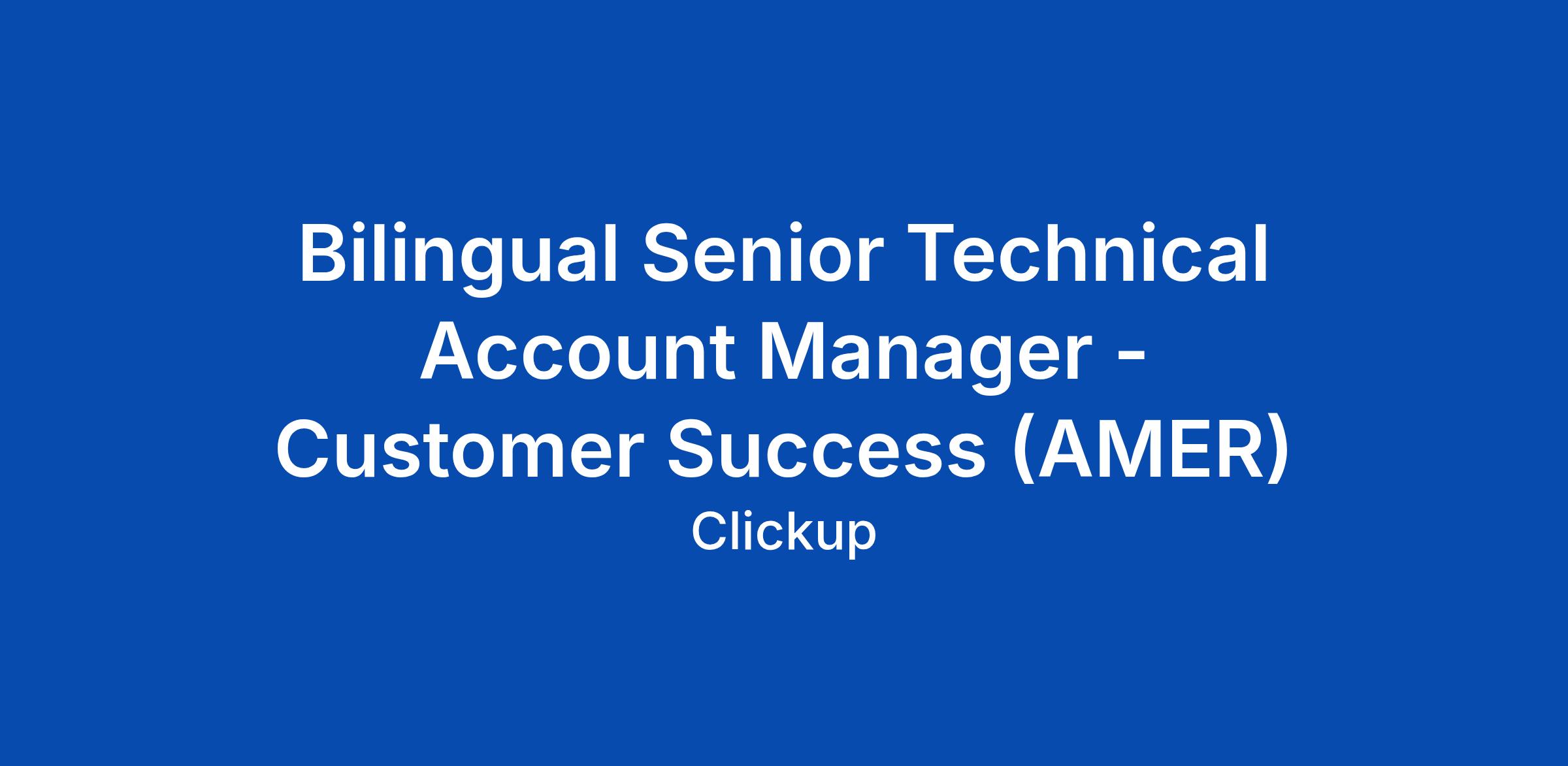 Bilingual Senior Technical Account Manager - Customer Success (AMER)

Clickup